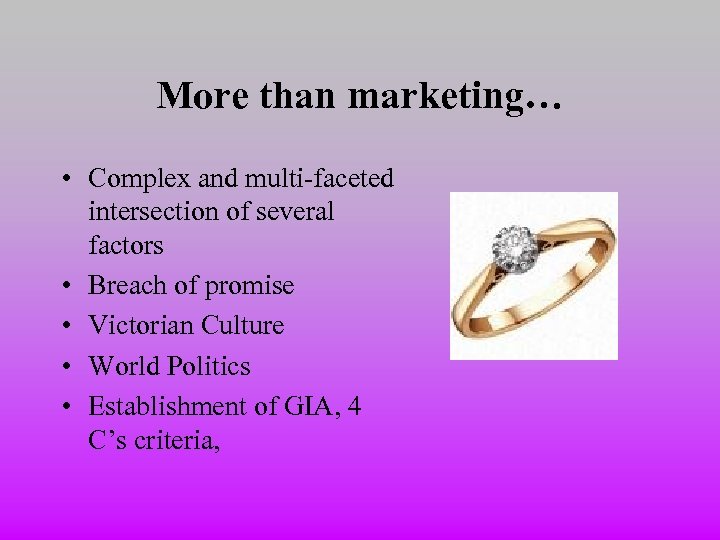 More than marketing…

• Complex and multi-faceted intersection of several factors
• Breach of promise
• Victorian Culture
• World Politics
• Establishment of GIA, 4 C’s criteria,